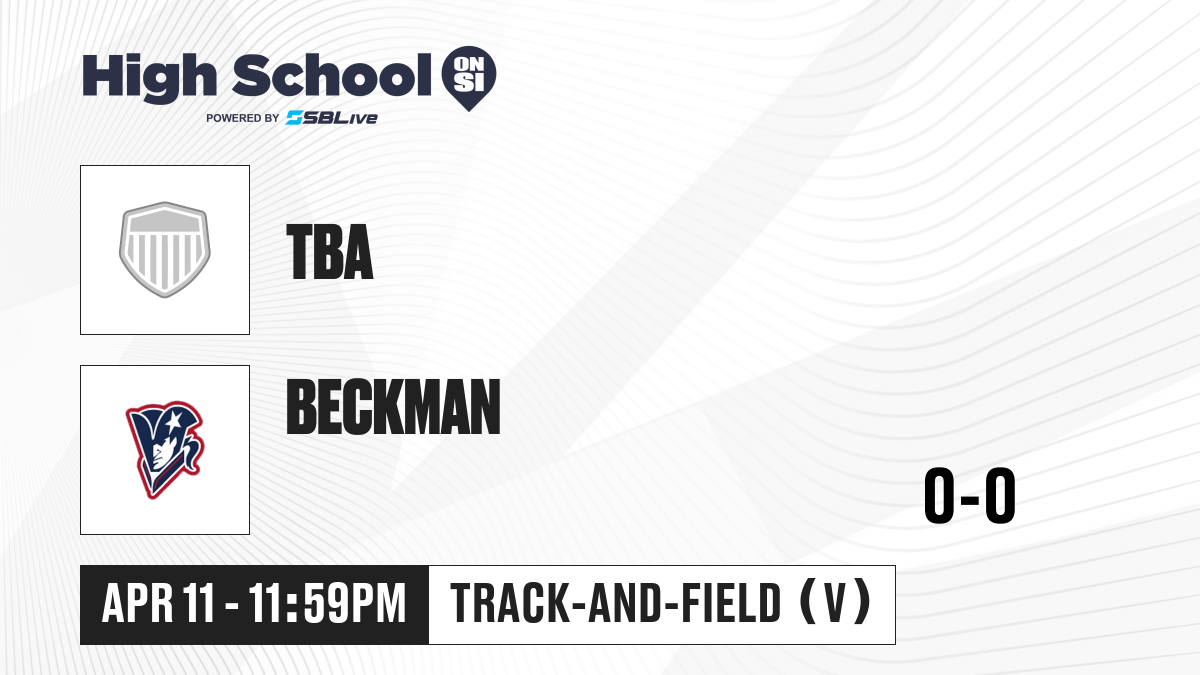 High School ON SI
POWERED BY SBLive

TBA

BECKMAN

0-0

APR 11 - 11:59PM

TRACK-AND-FIELD (V)